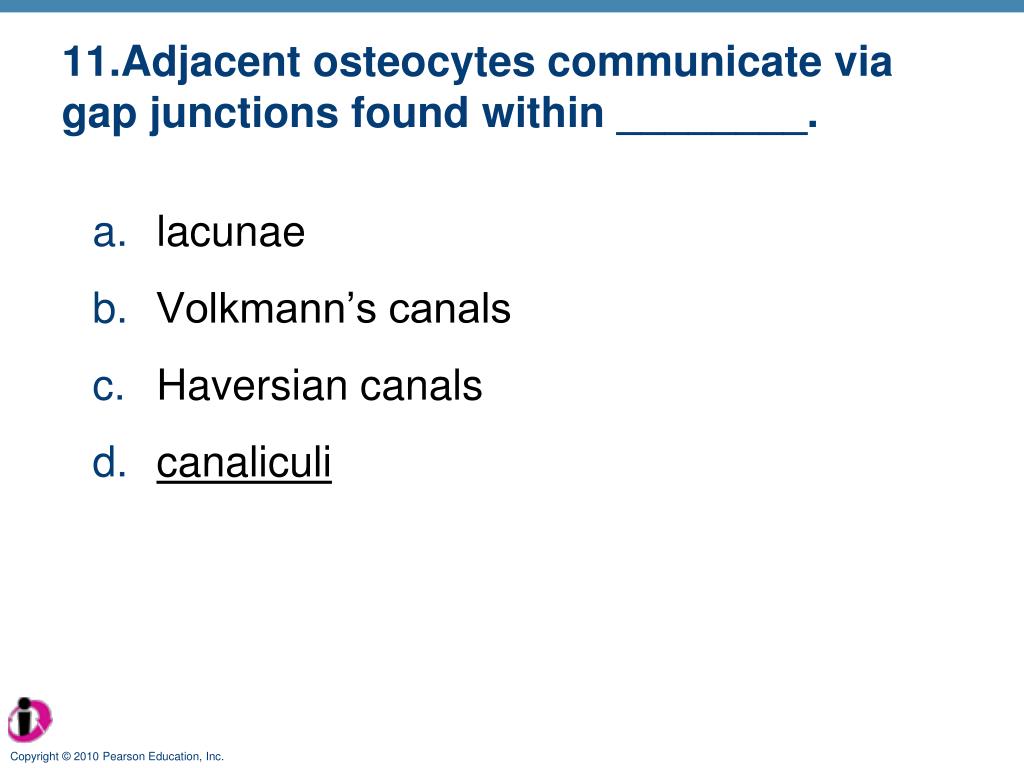 11.Adjacent osteocytes communicate via gap junctions found within ________.

a. lacunae
b. Volkmann's canals
c. Haversian canals
d. canaliculi

Copyright © 2010 Pearson Education, Inc.